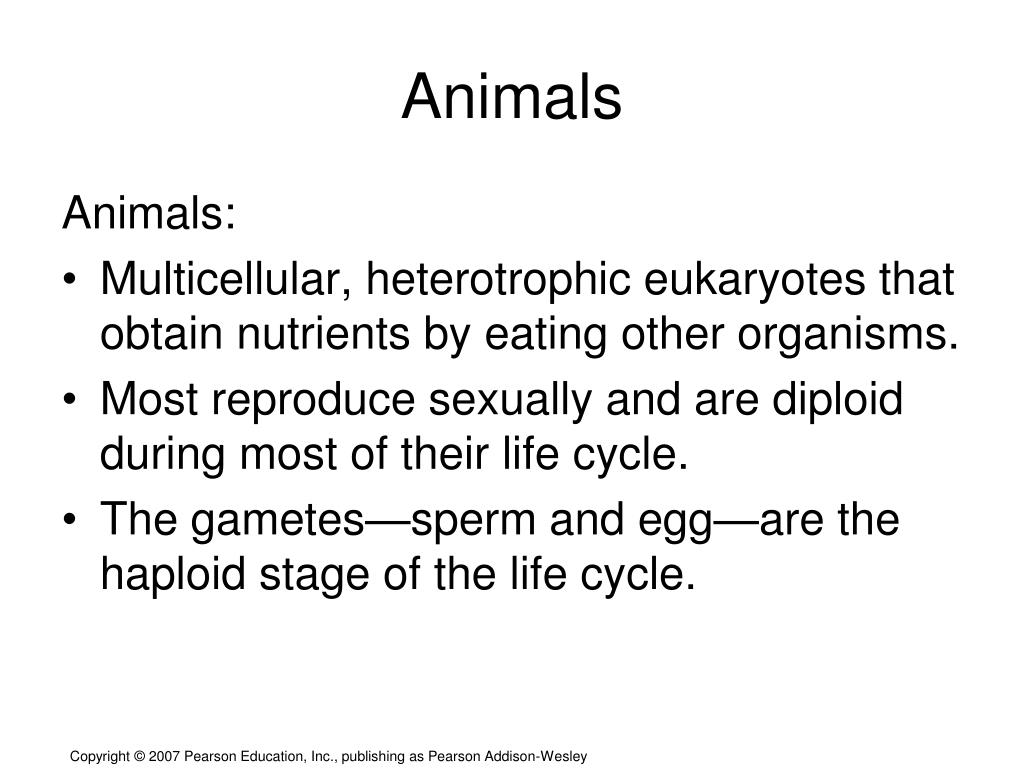 Animals

Animals:

• Multicellular, heterotrophic eukaryotes that obtain nutrients by eating other organisms.

• Most reproduce sexually and are diploid during most of their life cycle.

• The gametes—sperm and egg—are the haploid stage of the life cycle.

Copyright © 2007 Pearson Education, Inc., publishing as Pearson Addison-Wesley